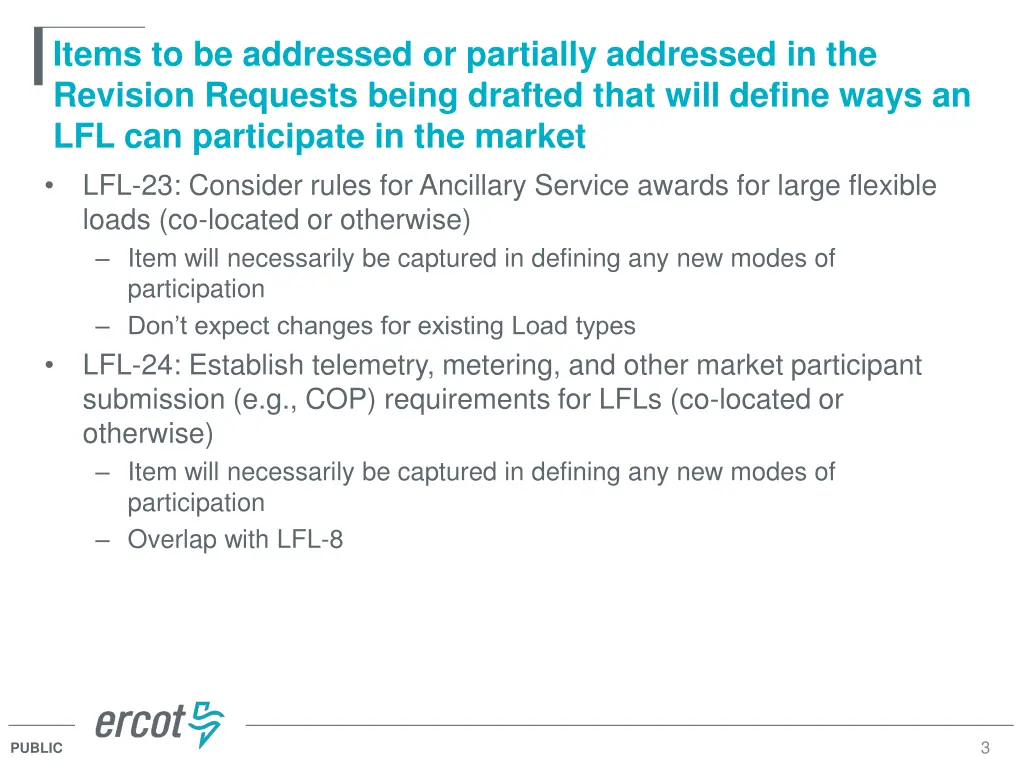 Items to be addressed or partially addressed in the Revision Requests being drafted that will define ways an LFL can participate in the market

• LFL-23: Consider rules for Ancillary Service awards for large flexible loads (co-located or otherwise)
– Item will necessarily be captured in defining any new modes of participation
– Don't expect changes for existing Load types
• LFL-24: Establish telemetry, metering, and other market participant submission (e.g., COP) requirements for LFLs (co-located or otherwise)
– Item will necessarily be captured in defining any new modes of participation
– Overlap with LFL-8

ercot

PUBLIC

3